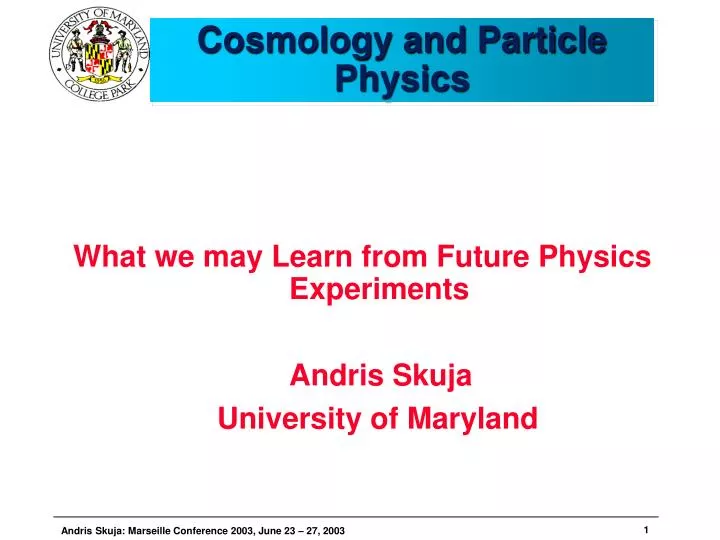 UNIVERSITY OF MARYLAND
COLLEGE PARK

Cosmology and Particle Physics

What we may Learn from Future Physics Experiments

Andris Skuja
University of Maryland

Andris Skuja: Marseille Conference 2003, June 23 – 27, 2003

1